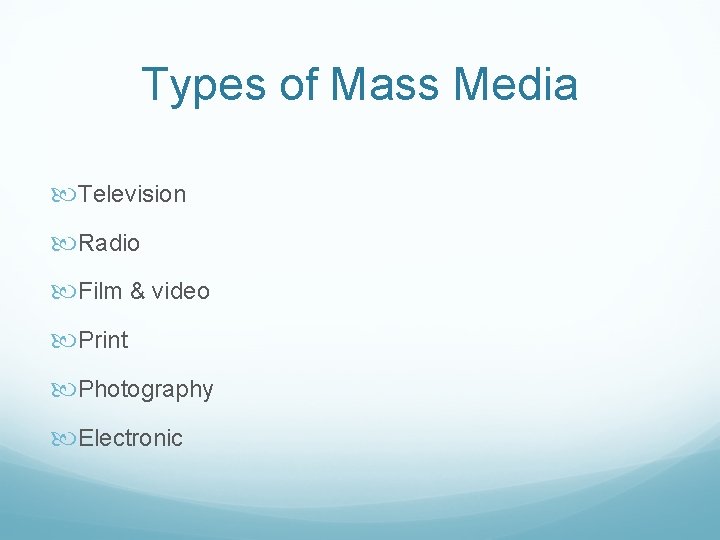 Types of Mass Media

Television

Radio

Film & video

Print

Photography

Electronic